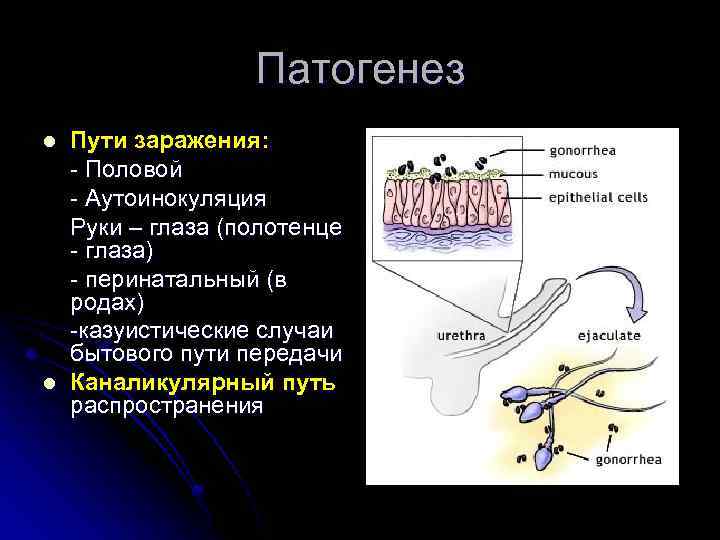 Патогенез

Пути заражения:
- Половой
- Аутоинокуляция
Руки – глаза (полотенце - глаза)
- перинатальный (в родах)
-казуистические случаи бытового пути передачи

Каналикулярный путь распространения

gonorrhea
mucous
epithelial cells
urethra
ejaculate
gonorrhea